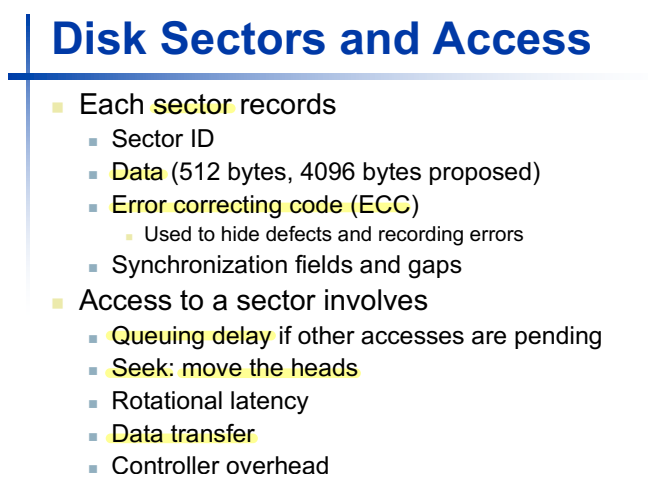 Disk Sectors and Access

Each sector records

Sector ID

Data (512 bytes, 4096 bytes proposed)

Error correcting code (ECC)

Used to hide defects and recording errors

Synchronization fields and gaps

Access to a sector involves

Queuing delay if other accesses are pending

Seek: move the heads

Rotational latency

Data transfer

Controller overhead